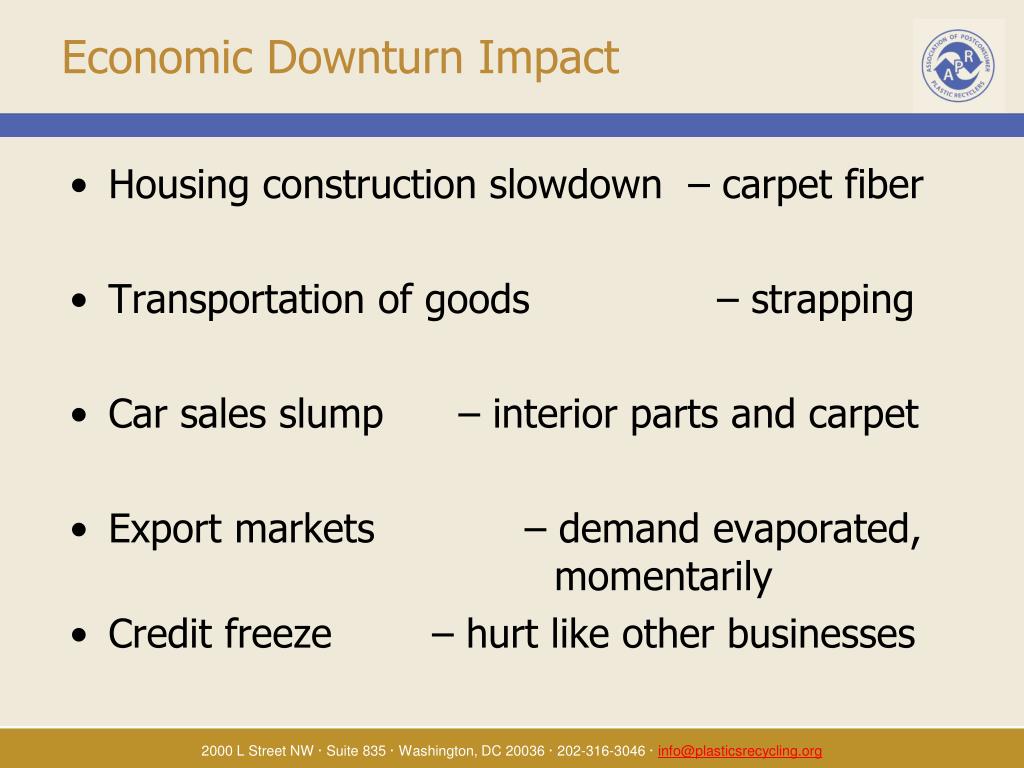 Economic Downturn Impact

ASSOCIATION OF POSTCONSUMER PLASTIC RECYCLERS
APR

• Housing construction slowdown – carpet fiber

• Transportation of goods – strapping

• Car sales slump – interior parts and carpet

• Export markets – demand evaporated, momentarily

• Credit freeze – hurt like other businesses

2000 L Street NW · Suite 835 · Washington, DC 20036 · 202-316-3046 · info@plasticsrecycling.org